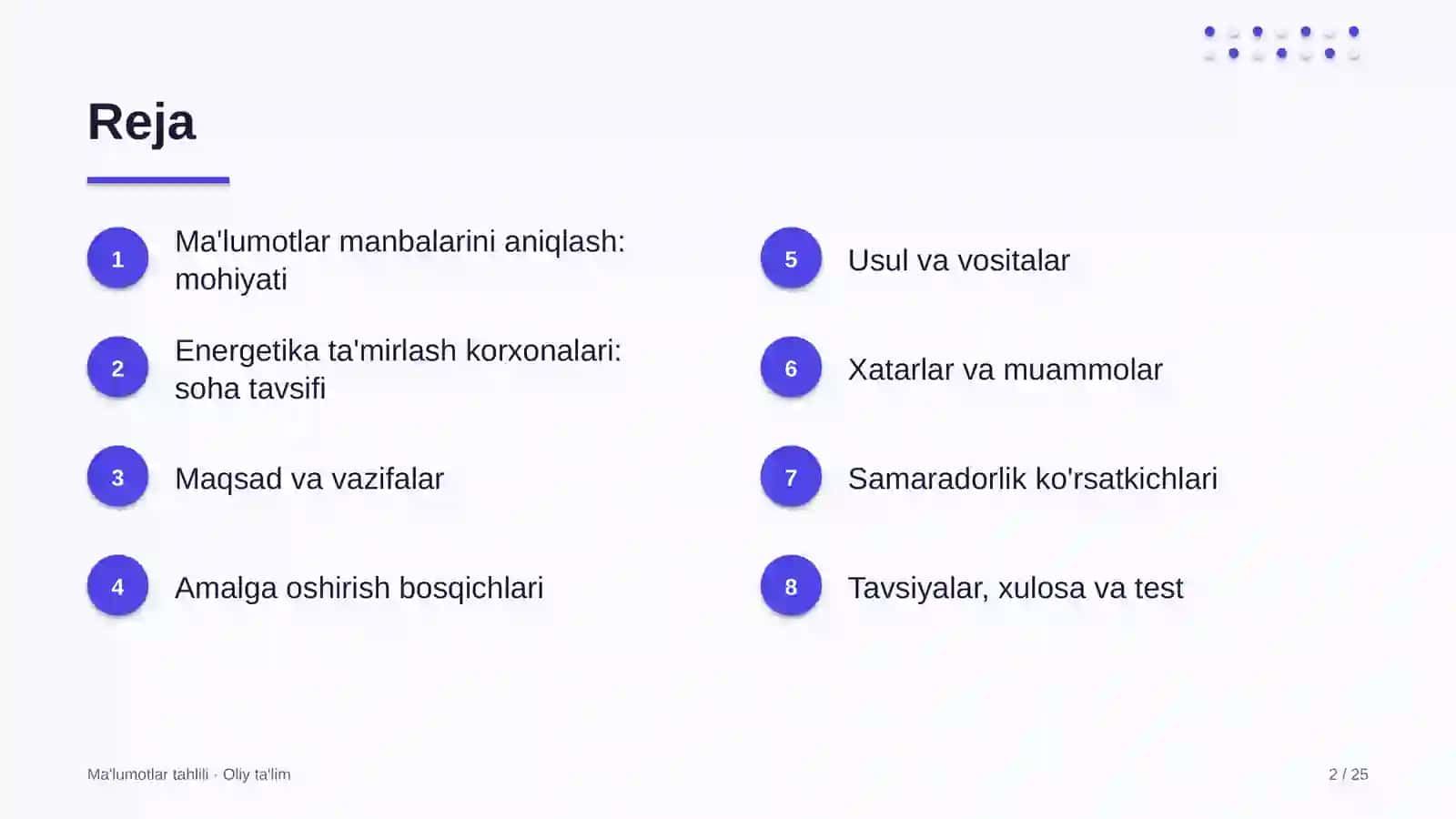 Reja

1 Ma'lumotlar manbalarini aniqlash: mohiyati

2 Energetika ta'mirlash korxonalari: soha tavsifi

3 Maqsad va vazifalar

4 Amalga oshirish bosqichlari

5 Usul va vositalar

6 Xatarlar va muammolar

7 Samaradorlik ko'rsatkichlari

8 Tavsiyalar, xulosa va test

Ma'lumotlar tahlili · Oliy ta'lim

2 / 25